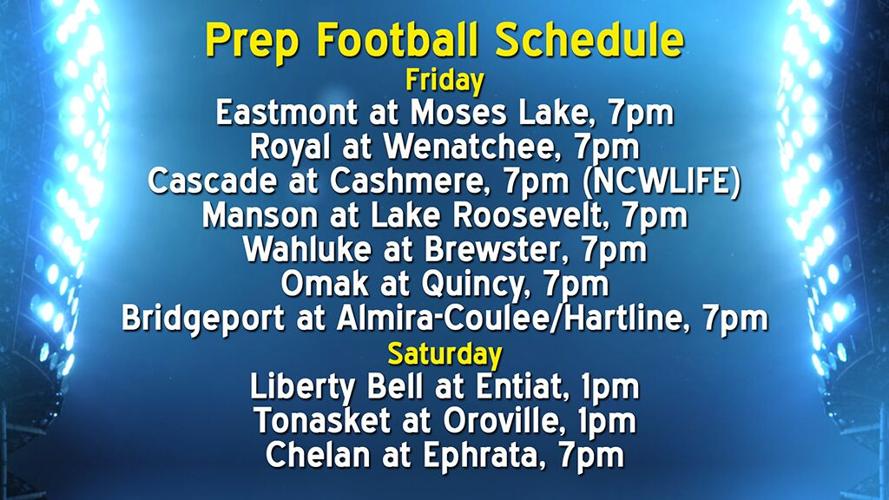 Prep Football Schedule
Friday
Eastmont at Moses Lake, 7pm
Royal at Wenatchee, 7pm
Cascade at Cashmere, 7pm (NCWLIFE)
Manson at Lake Roosevelt, 7pm
Wahluke at Brewster, 7pm
Omak at Quincy, 7pm
Bridgeport at Almira-Coulee/Hartline, 7pm
Saturday
Liberty Bell at Entiat, 1pm
Tonasket at Oroville, 1pm
Chelan at Ephrata, 7pm